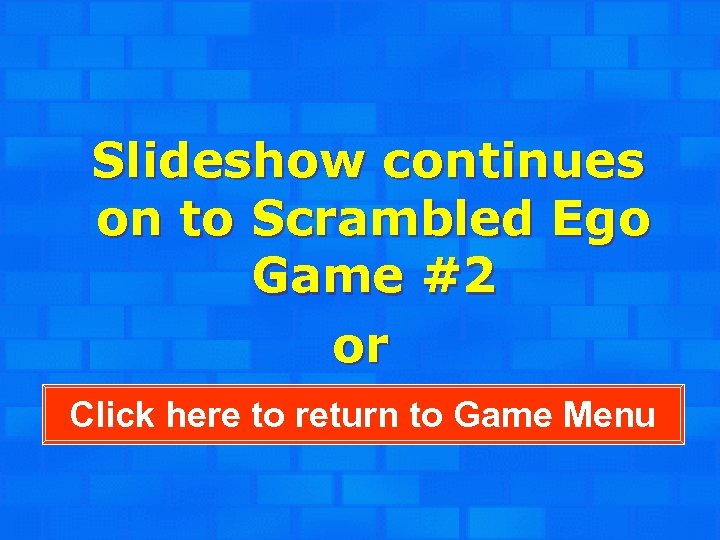 Slideshow continues on to Scrambled Ego Game #2

or

Click here to return to Game Menu